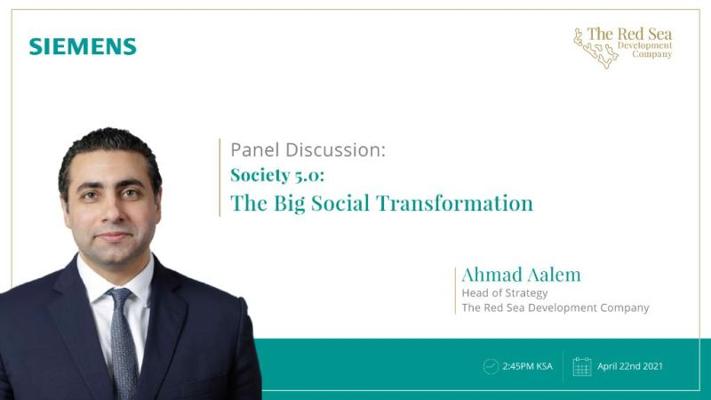 SIEMENS

The Red Sea Development Company

Panel Discussion:
Society 5.0:
The Big Social Transformation

Ahmad Aalem
Head of Strategy
The Red Sea Development Company

2:45PM KSA

April 22nd 2021